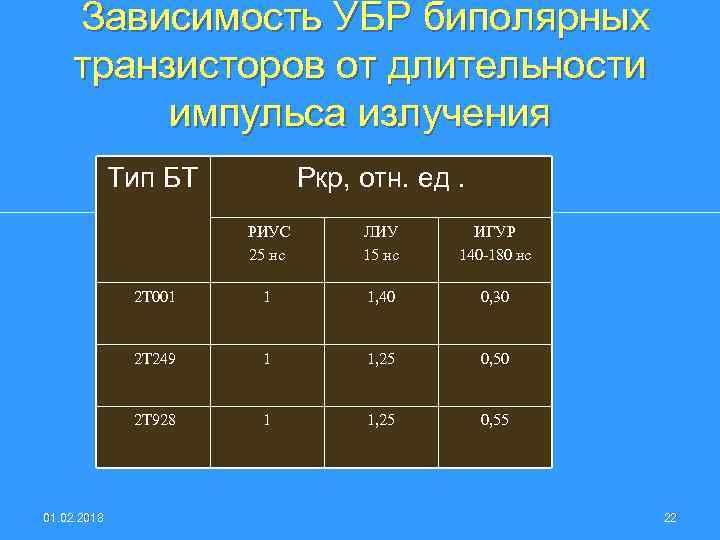 Зависимость УБР биполярных транзисторов от длительности импульса излучения

| Тип БТ | Ркр, отн. ед . | | |
|---|---|---|---|
| | РИУС 25 нс | ЛИУ 15 нс | ИГУР 140-180 нс |
| 2Т001 | 1 | 1,40 | 0,30 |
| 2Т249 | 1 | 1,25 | 0,50 |
| 2Т928 | 1 | 1,25 | 0,55 |

01.02.2018

22